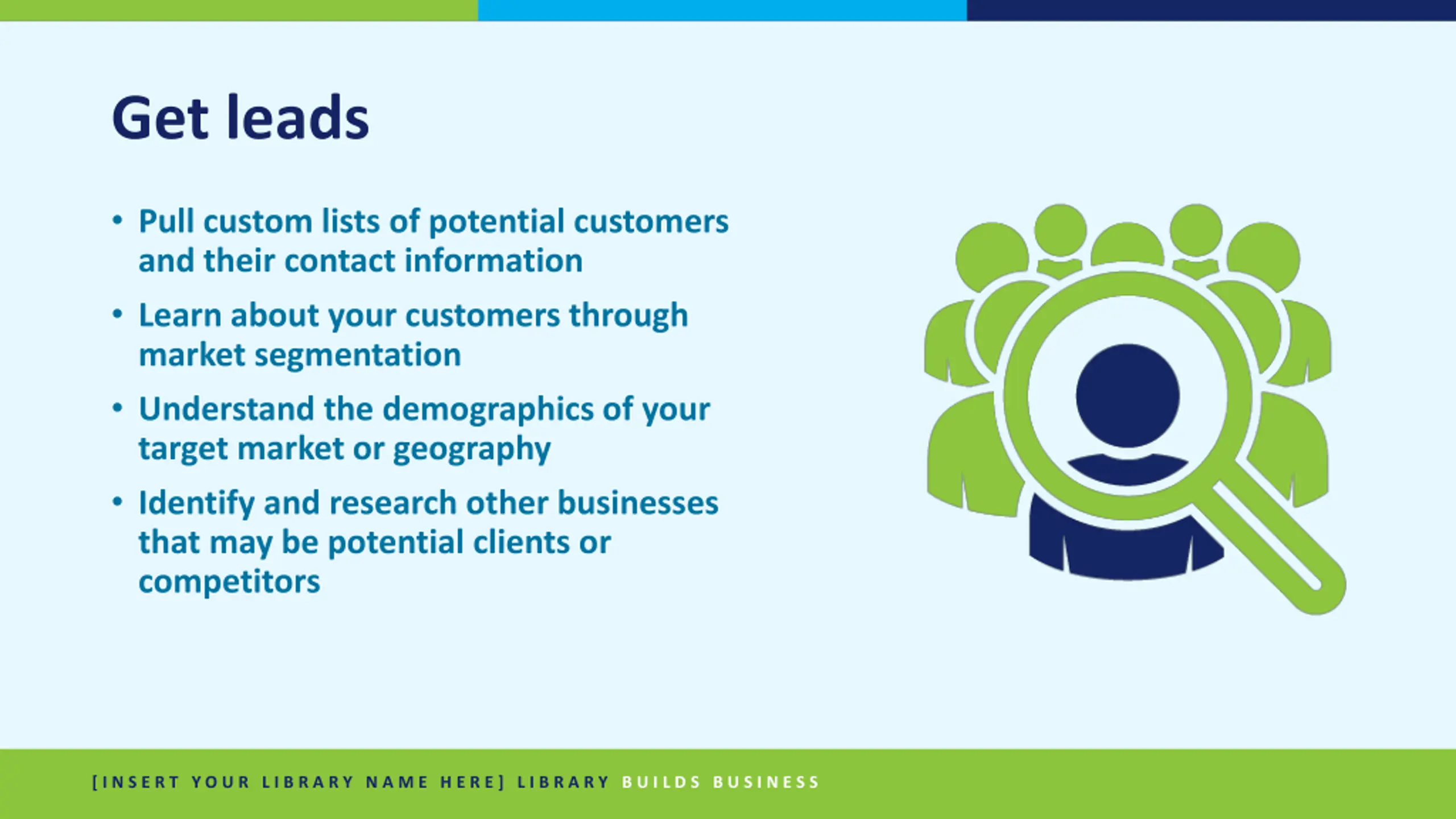 Get leads

• Pull custom lists of potential customers and their contact information
• Learn about your customers through market segmentation
• Understand the demographics of your target market or geography
• Identify and research other businesses that may be potential clients or competitors

[INSERT YOUR LIBRARY NAME HERE] LIBRARY BUILDS BUSINESS